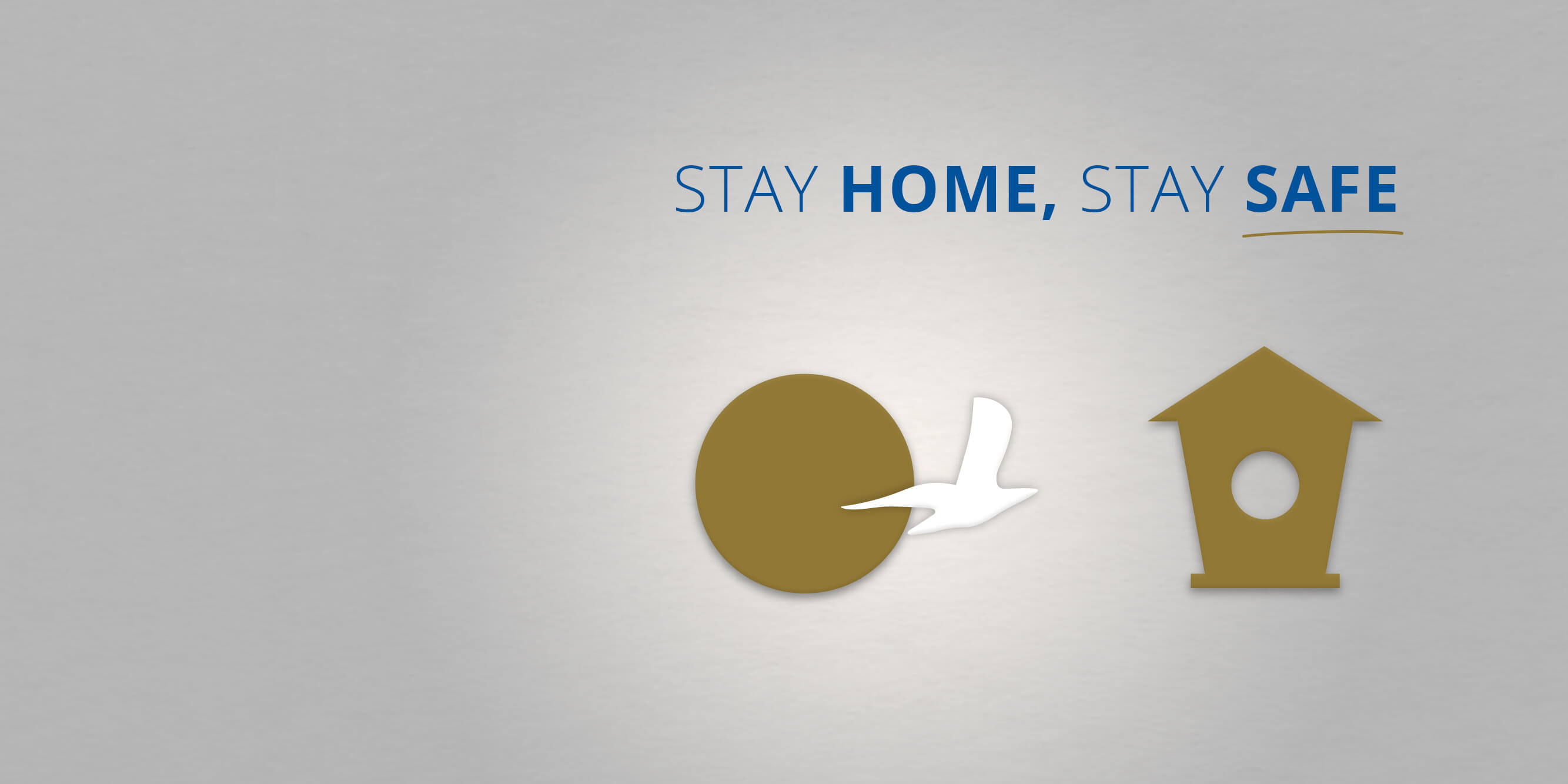 STAY HOME, STAY SAFE